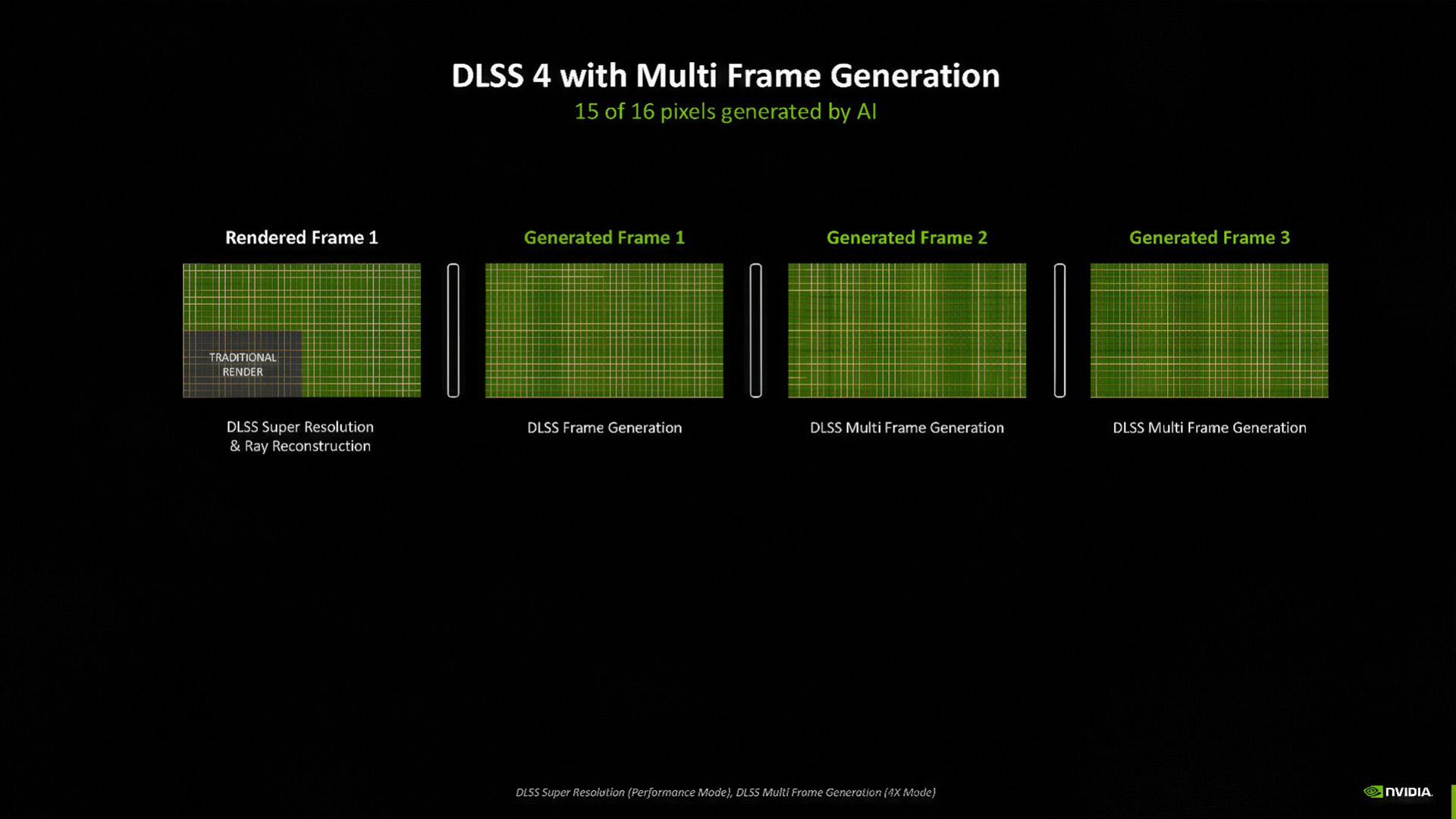 DLSS 4 with Multi Frame Generation
15 of 16 pixels generated by AI

Rendered Frame 1

TRADITIONAL RENDER

DLSS Super Resolution & Ray Reconstruction

Generated Frame 1

DLSS Frame Generation

Generated Frame 2

DLSS Multi Frame Generation

Generated Frame 3

DLSS Multi Frame Generation

DLSS Super Resolution (Performance Mode), DLSS Multi Frame Generation (4X Mode)

NVIDIA.